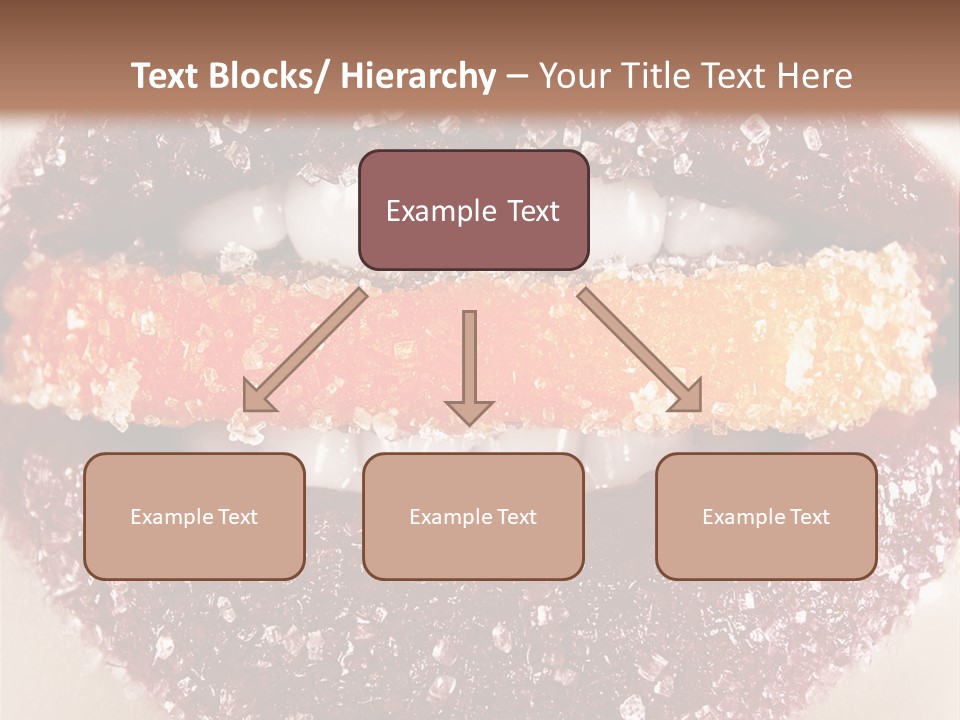 Text Blocks/ Hierarchy – Your Title Text Here

Example Text

Example Text

Example Text

Example Text